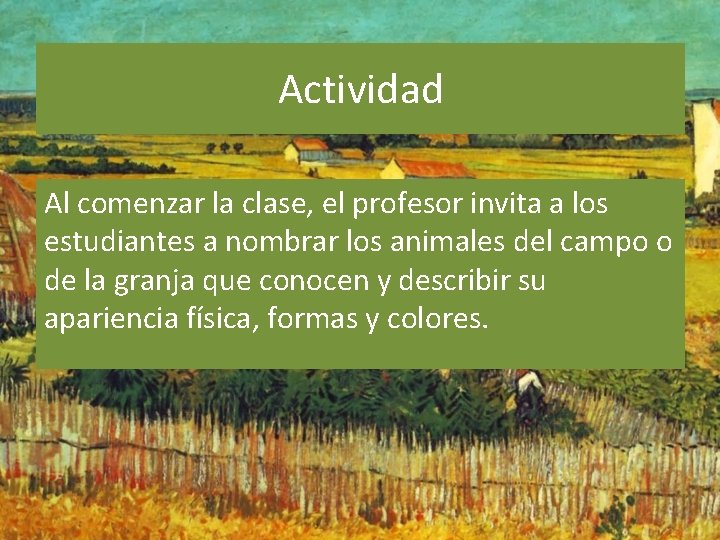 Actividad

Al comenzar la clase, el profesor invita a los estudiantes a nombrar los animales del campo o de la granja que conocen y describir su apariencia física, formas y colores.